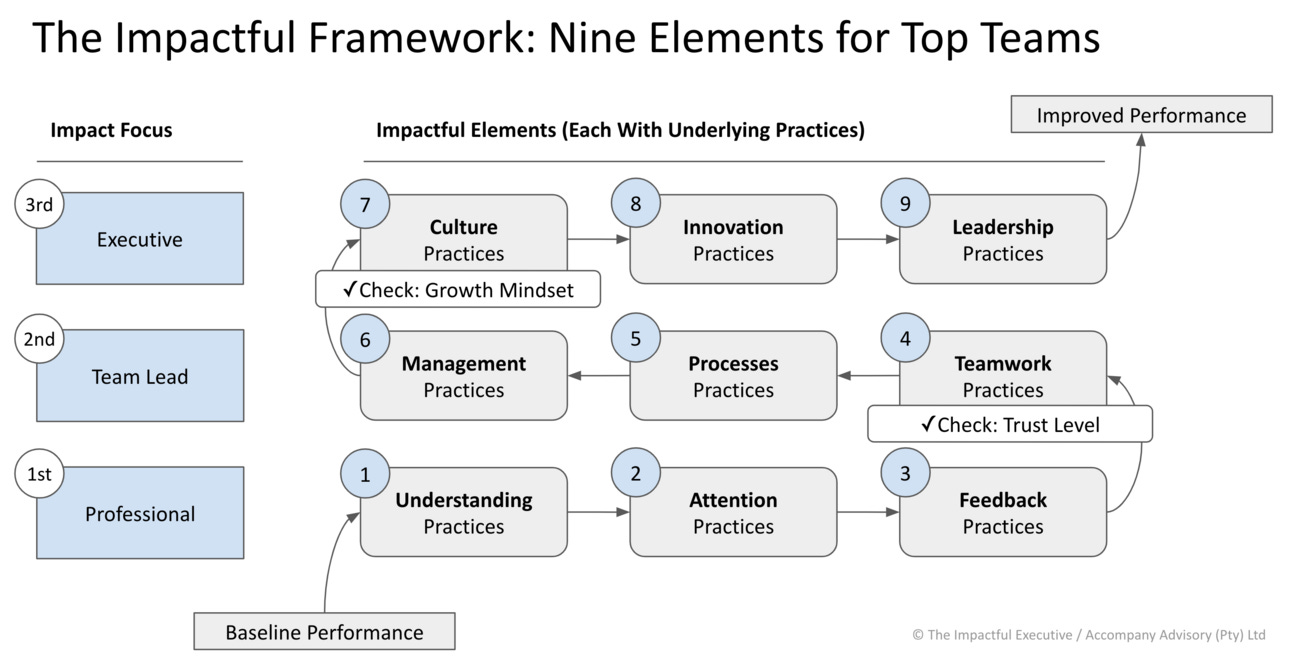 The Impactful Framework: Nine Elements for Top Teams

Impact Focus

Impactful Elements (Each With Underlying Practices)

Improved Performance

3rd
Executive

7
Culture
Practices

8
Innovation
Practices

9
Leadership
Practices

✓Check: Growth Mindset

2nd
Team Lead

6
Management
Practices

5
Processes
Practices

4
Teamwork
Practices

✓Check: Trust Level

1st
Professional

1
Understanding
Practices

2
Attention
Practices

3
Feedback
Practices

Baseline Performance

© The Impactful Executive / Accompany Advisory (Pty) Ltd